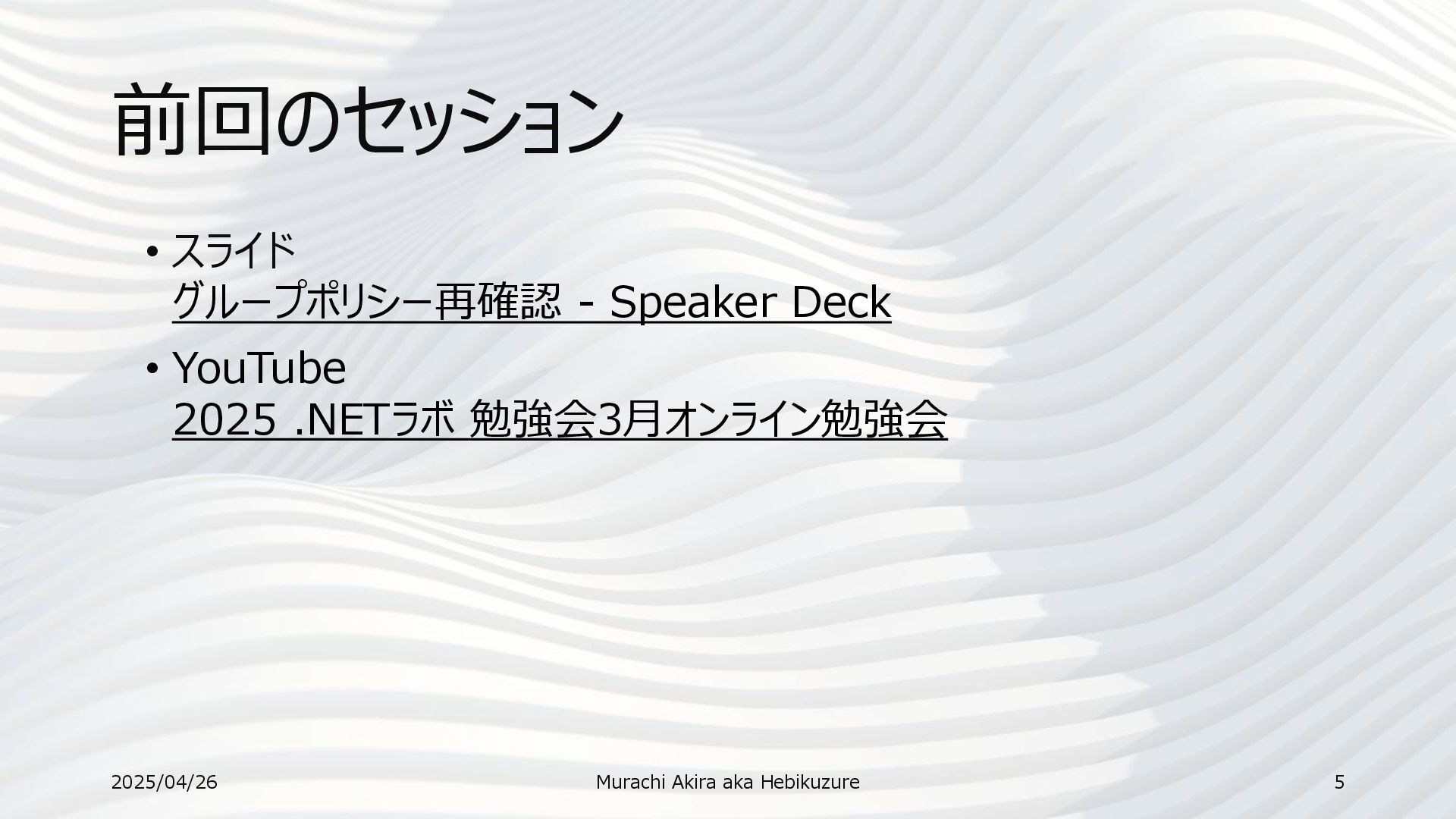 前回のセッション

• スライド
グループポリシー再確認 - Speaker Deck

• YouTube
2025 .NETラボ 勉強会3月オンライン勉強会

2025/04/26

Murachi Akira aka Hebikuzure

5